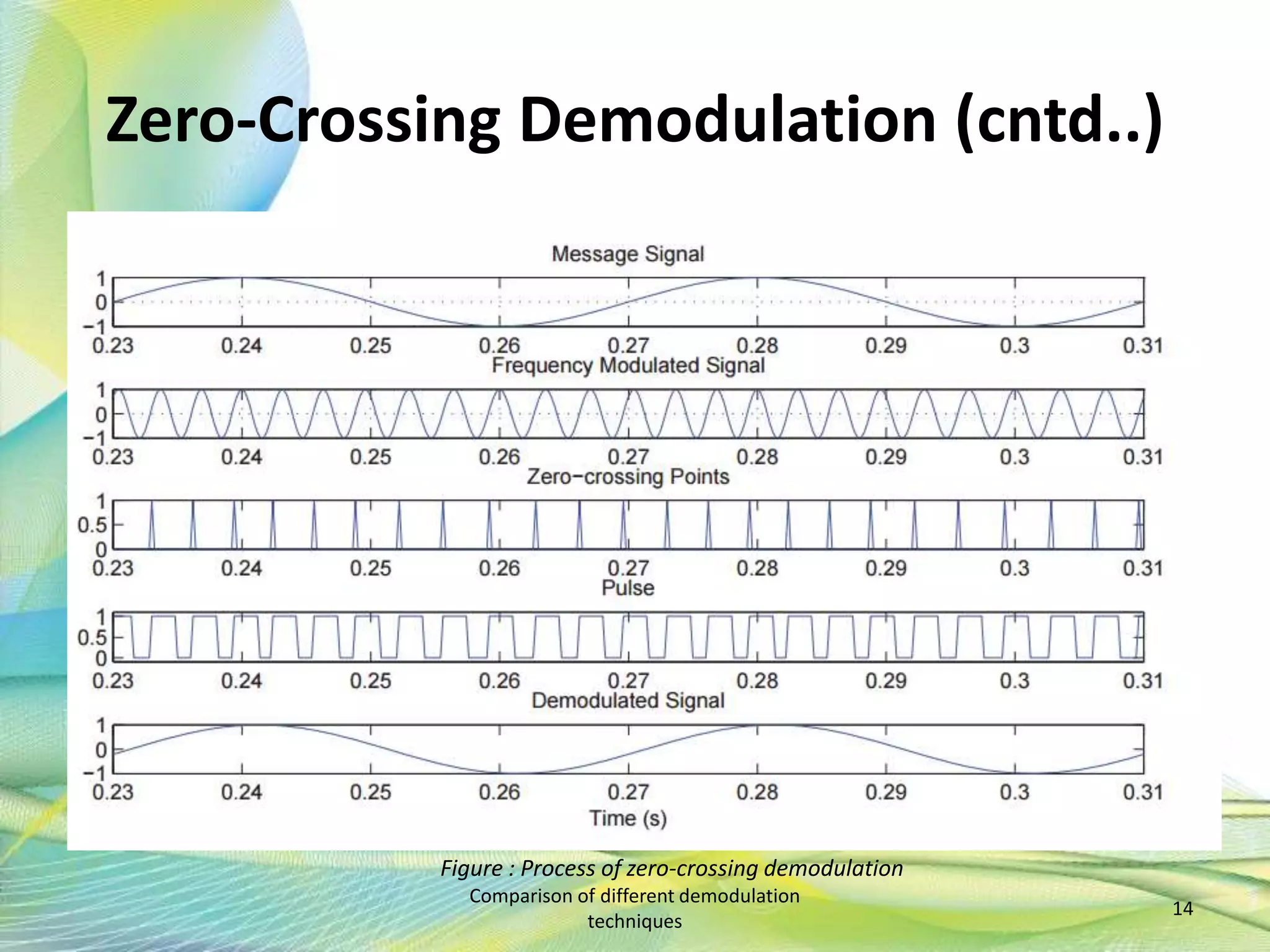 Zero-Crossing Demodulation (cntd..)

Message Signal

1
0
−1
0.23 0.24 0.25 0.26 0.27 0.28 0.29 0.3 0.31

Frequency Modulated Signal

1
0
−1
0.23 0.24 0.25 0.26 0.27 0.28 0.29 0.3 0.31

Zero−crossing Points

1
0.5
0
0.23 0.24 0.25 0.26 0.27 0.28 0.29 0.3 0.31

Pulse

1
0.5
0
0.23 0.24 0.25 0.26 0.27 0.28 0.29 0.3 0.31

Demodulated Signal

1
0
−1
0.23 0.24 0.25 0.26 0.27 0.28 0.29 0.3 0.31

Time (s)

Figure : Process of zero-crossing demodulation

Comparison of different demodulation techniques

14